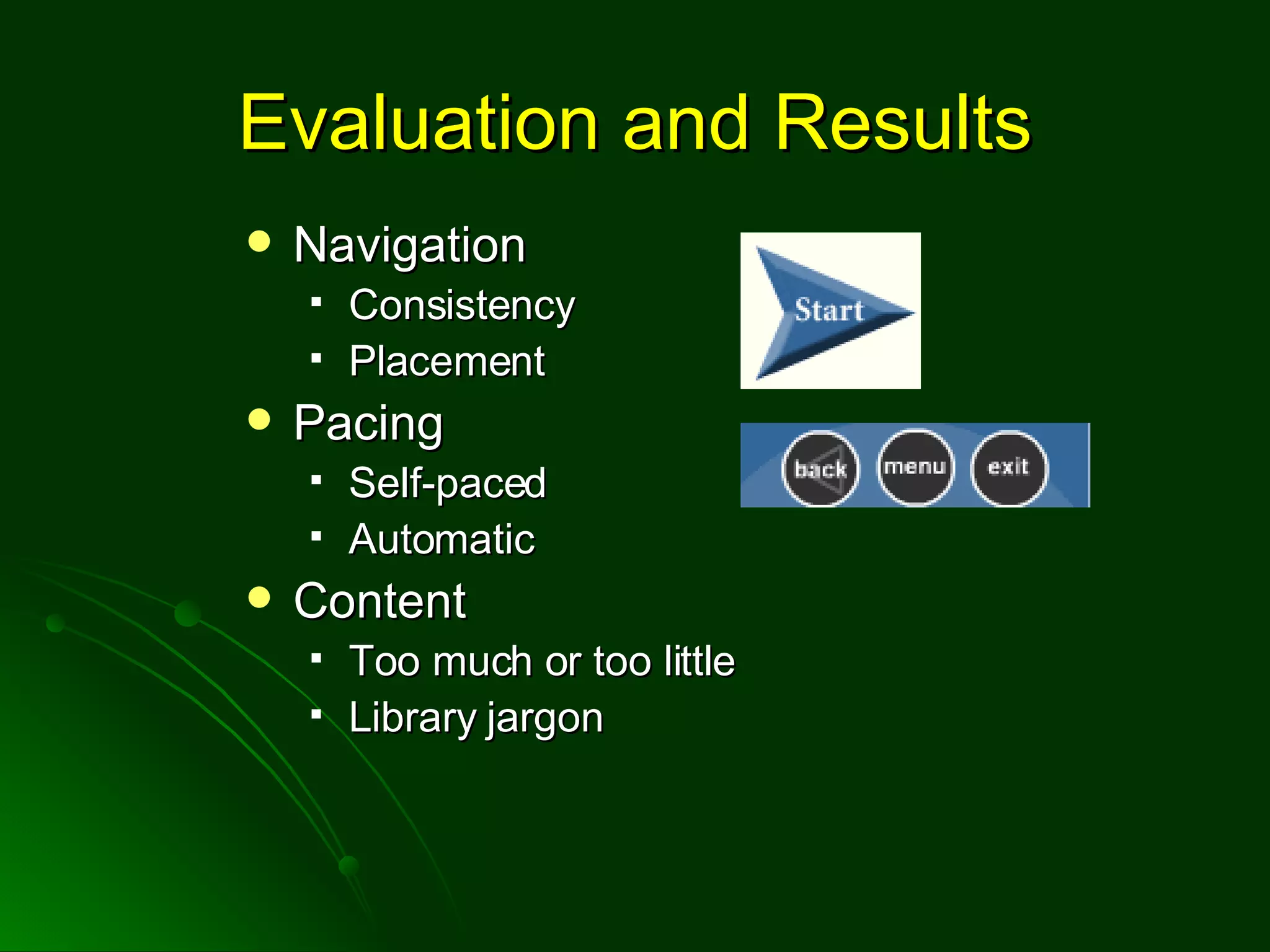 Evaluation and Results

- Navigation
  - Consistency
  - Placement
- Pacing
  - Self-paced
  - Automatic
- Content
  - Too much or too little
  - Library jargon

Start

back menu exit